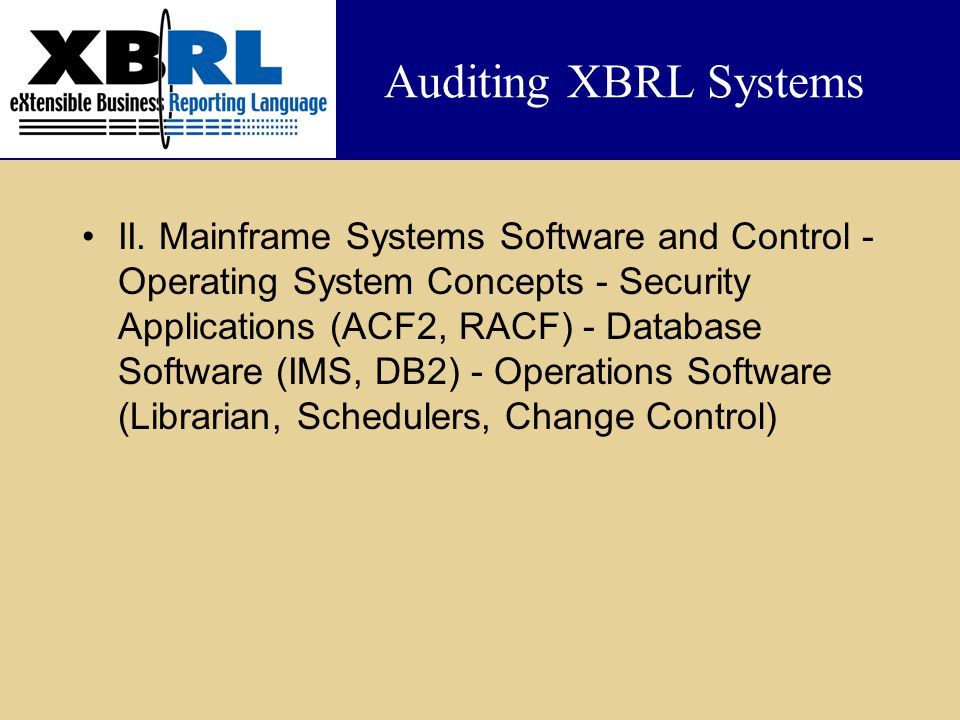 XBRL
eXtensible Business Reporting Language

Auditing XBRL Systems

• II. Mainframe Systems Software and Control - Operating System Concepts - Security Applications (ACF2, RACF) - Database Software (IMS, DB2) - Operations Software (Librarian, Schedulers, Change Control)